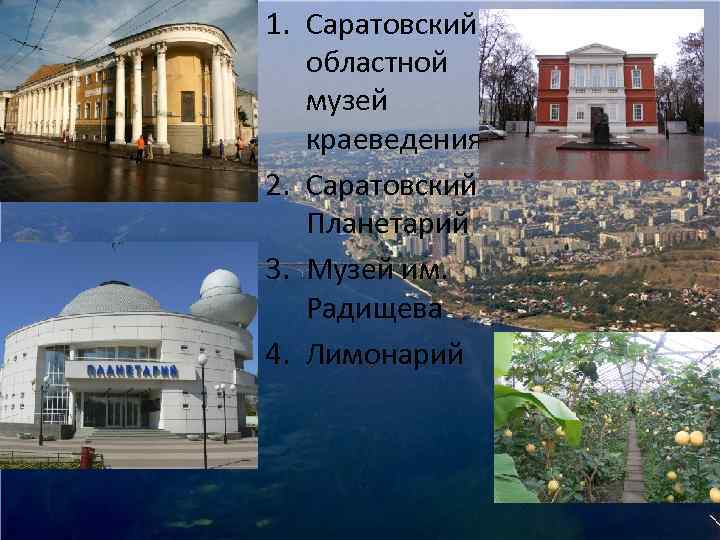 1. Саратовский областной музей краеведения
2. Саратовский Планетарий
3. Музей им. Радищева
4. Лимонарий

ПЛАНЕТАРИЙ